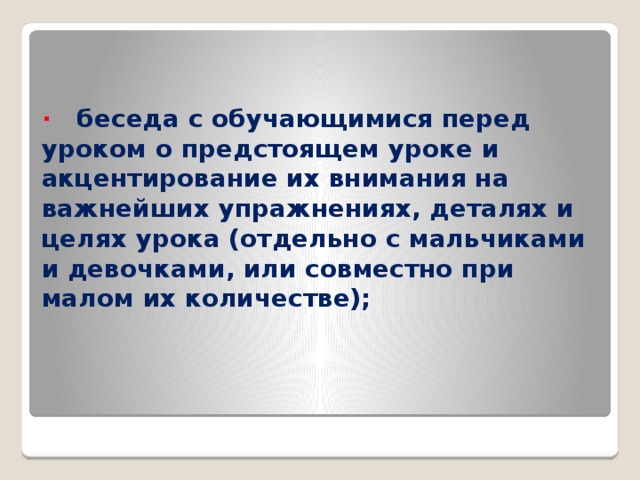 · беседа с обучающимися перед уроком о предстоящем уроке и акцентирование их внимания на важнейших упражнениях, деталях и целях урока (отдельно с мальчиками и девочками, или совместно при малом их количестве);